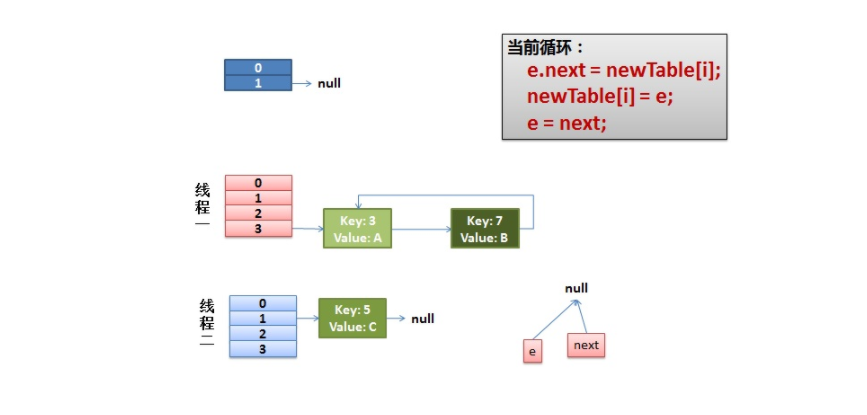 0
1
null

当前循环：
e.next = newTable[i];
newTable[i] = e;
e = next;

线程一
0
1
2
3
Key: 3
Value: A
Key: 7
Value: B

线程二
0
1
2
3
Key: 5
Value: C
null

null
e
next